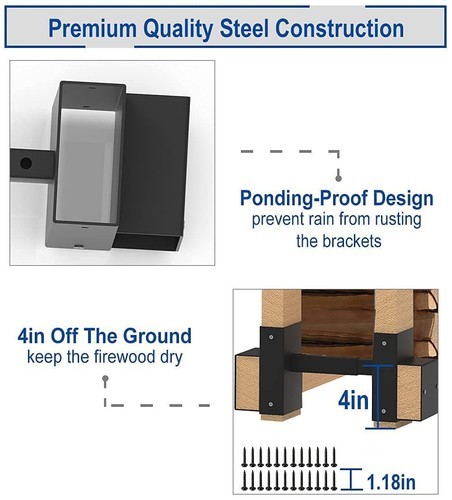 Premium Quality Steel Construction

Ponding-Proof Design
prevent rain from rusting the brackets

4in Off The Ground
keep the firewood dry

4in

1.18in